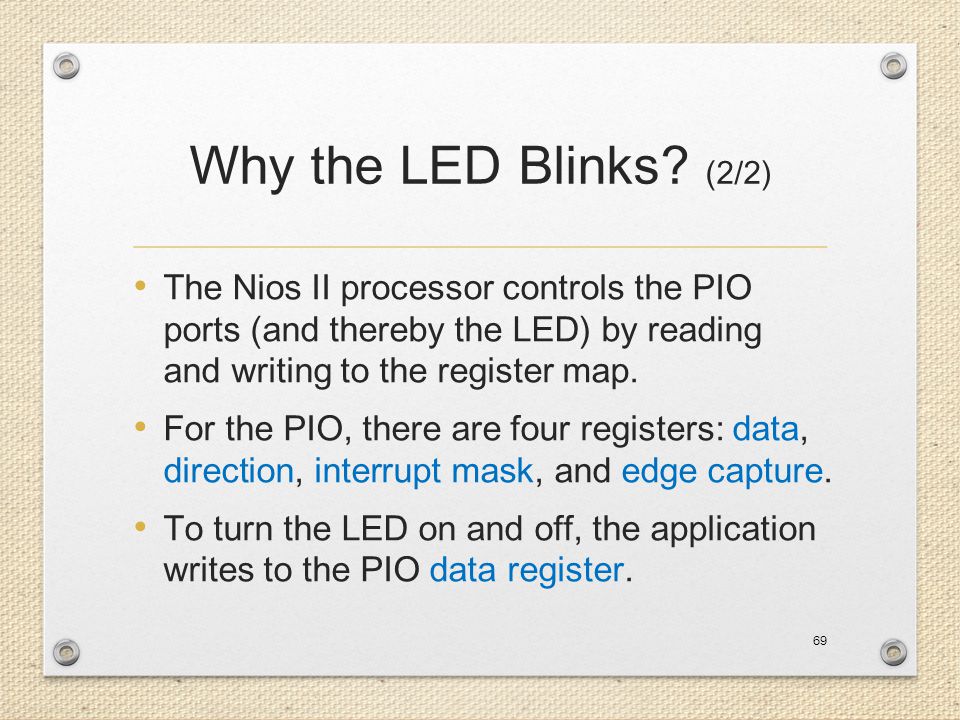 Why the LED Blinks? (2/2)

• The Nios II processor controls the PIO ports (and thereby the LED) by reading and writing to the register map.

• For the PIO, there are four registers: data, direction, interrupt mask, and edge capture.

• To turn the LED on and off, the application writes to the PIO data register.

69